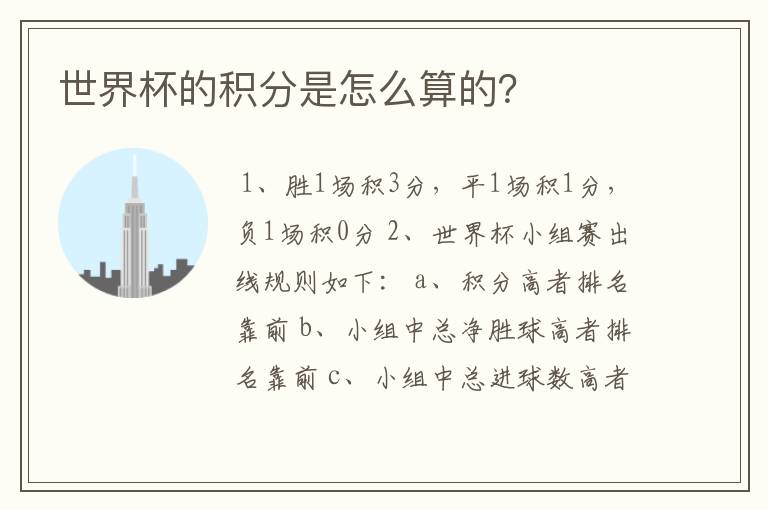 世界杯的积分是怎么算的?

1、胜1场积3分，平1场积1分，负1场积0分 2、世界杯小组赛出线规则如下： a、积分高者排名靠前 b、小组中总净胜球高者排名靠前 c、小组中总进球数高者